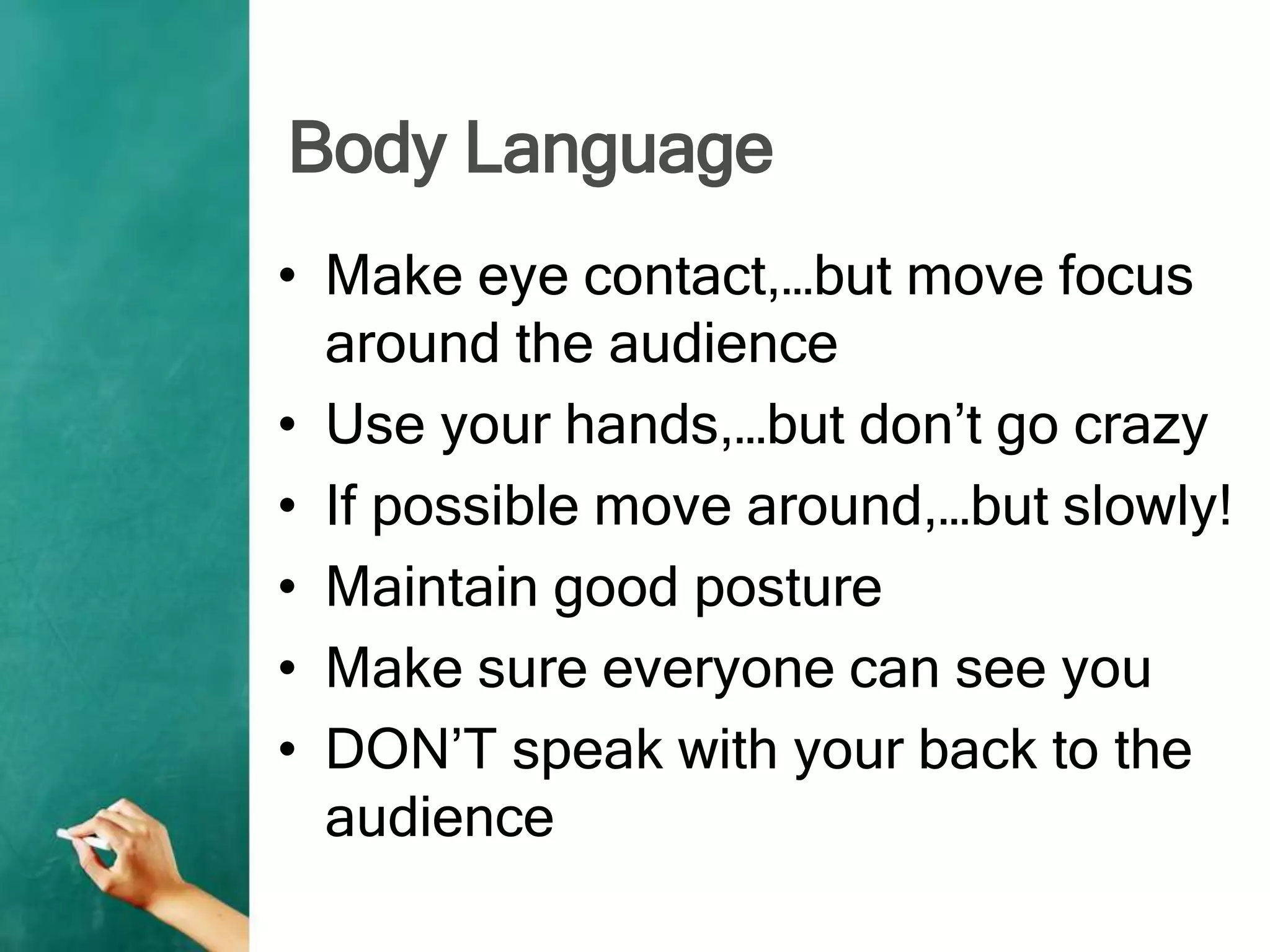 Body Language

• Make eye contact,…but move focus around the audience
• Use your hands,…but don’t go crazy
• If possible move around,…but slowly!
• Maintain good posture
• Make sure everyone can see you
• DON’T speak with your back to the audience